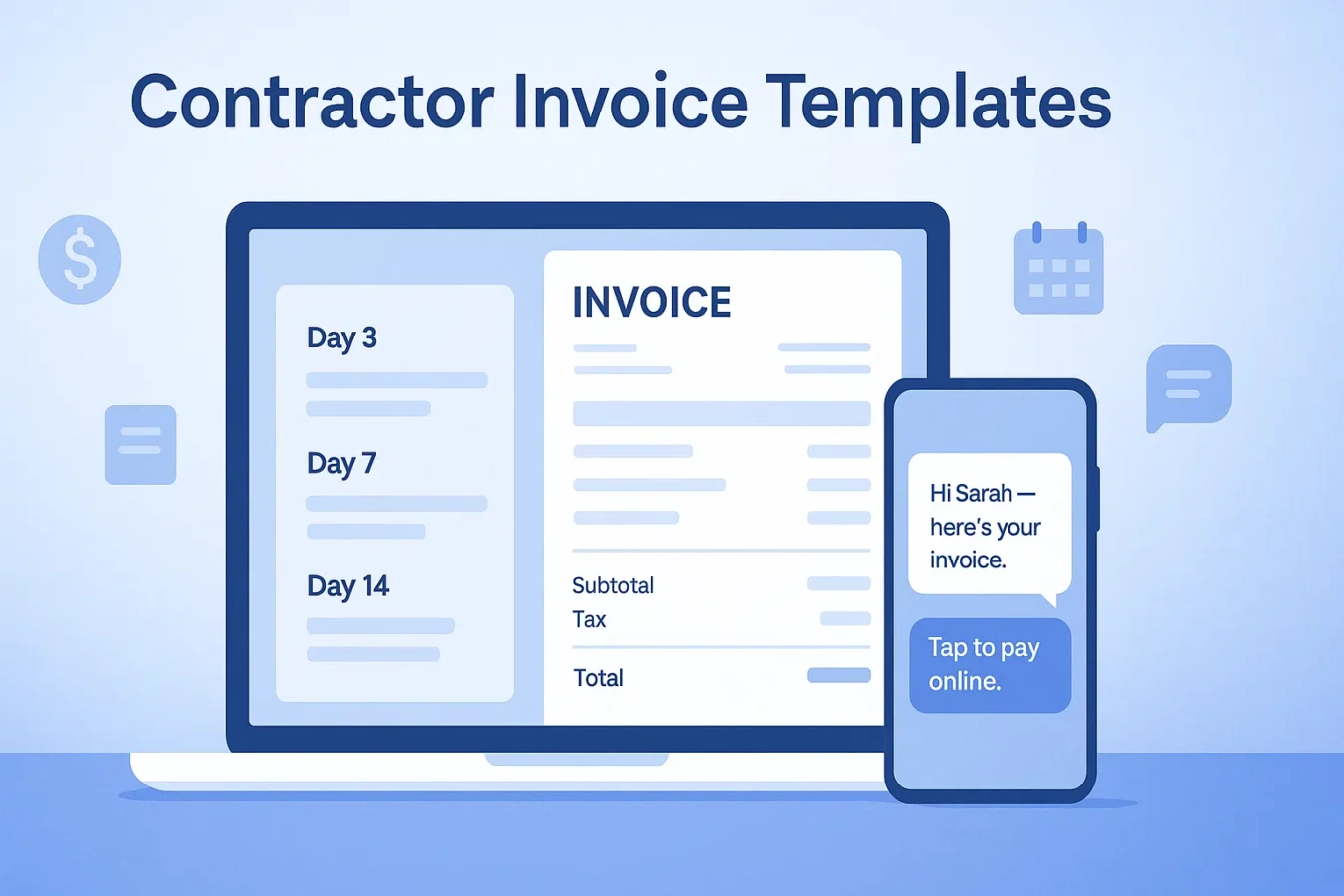 Contractor Invoice Templates

$

Day 3

Day 7

Day 14

INVOICE

Subtotal
Tax

Total

Hi Sarah — here's your invoice.

Tap to pay online.